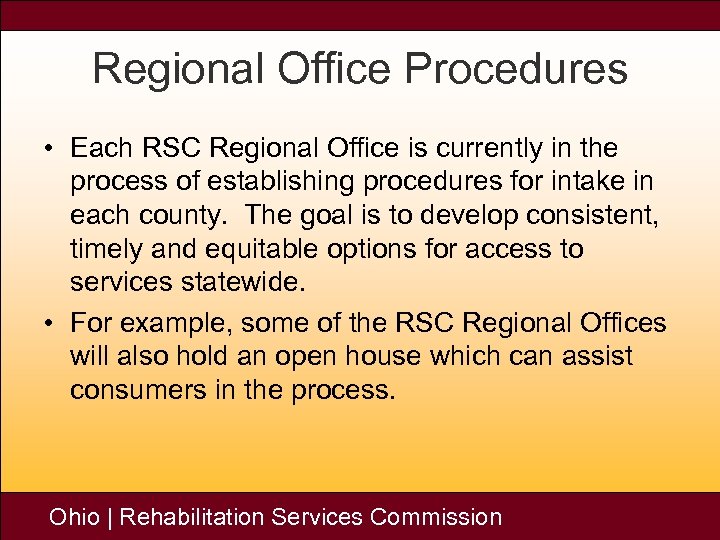 Regional Office Procedures

• Each RSC Regional Office is currently in the process of establishing procedures for intake in each county. The goal is to develop consistent, timely and equitable options for access to services statewide.

• For example, some of the RSC Regional Offices will also hold an open house which can assist consumers in the process.

Ohio | Rehabilitation Services Commission